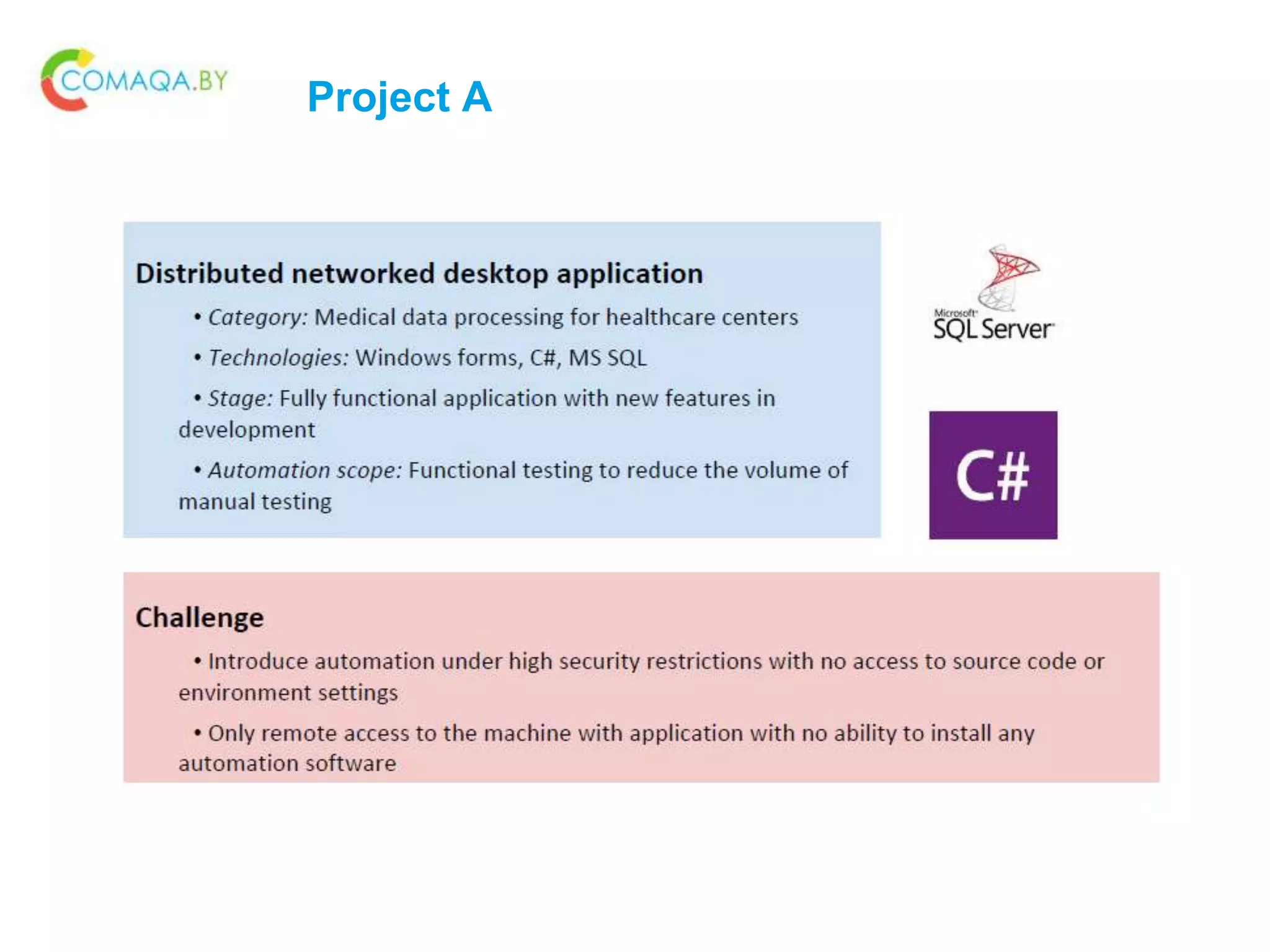 COMAQA.BY

Project A

Distributed networked desktop application

• Category: Medical data processing for healthcare centers

• Technologies: Windows forms, C#, MS SQL

• Stage: Fully functional application with new features in development

• Automation scope: Functional testing to reduce the volume of manual testing

Microsoft SQL Server

C#

Challenge

• Introduce automation under high security restrictions with no access to source code or environment settings

• Only remote access to the machine with application with no ability to install any automation software